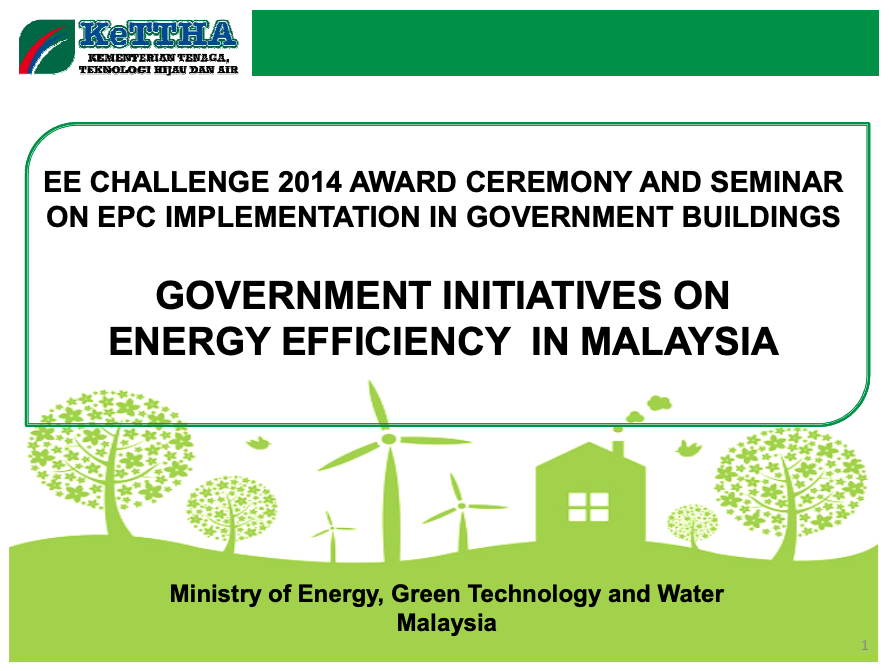 KeTTHA
KEMENTERIAN TENAGA, TEKNOLOGI HIJAU DAN AIR

EE CHALLENGE 2014 AWARD CEREMONY AND SEMINAR ON EPC IMPLEMENTATION IN GOVERNMENT BUILDINGS

GOVERNMENT INITIATIVES ON ENERGY EFFICIENCY IN MALAYSIA

Ministry of Energy, Green Technology and Water Malaysia

1